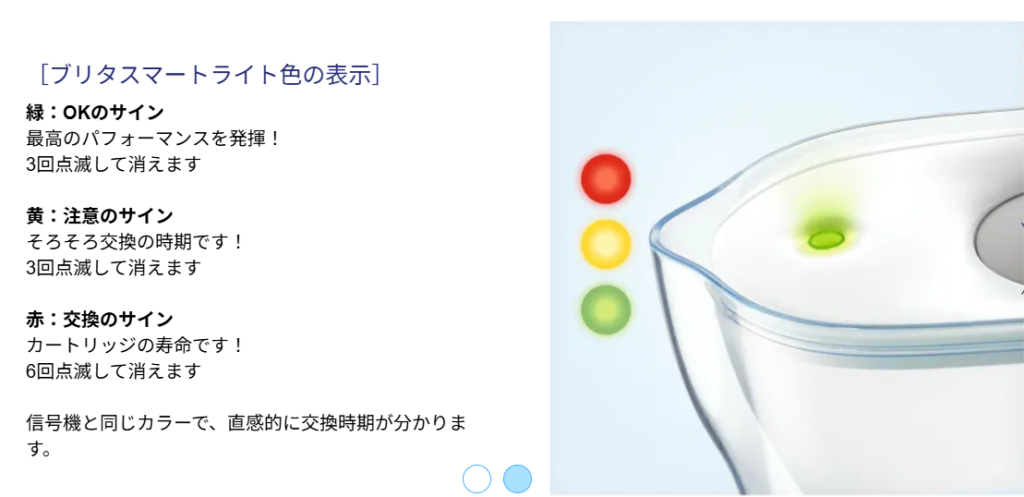 ［ブリタスマートライト色の表示］

緑：OKのサイン
最高のパフォーマンスを発揮！
3回点滅して消えます

黄：注意のサイン
そろそろ交換の時期です！
3回点滅して消えます

赤：交換のサイン
カートリッジの寿命です！
6回点滅して消えます

信号機と同じカラーで、直感的に交換時期が分かります。